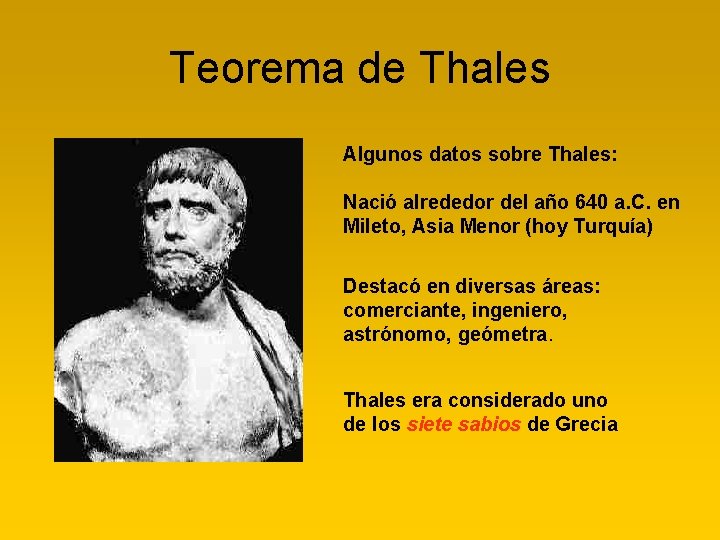 Teorema de Thales

Algunos datos sobre Thales:

Nació alrededor del año 640 a.C. en Mileto, Asia Menor (hoy Turquía)

Destacó en diversas áreas: comerciante, ingeniero, astrónomo, geómetra.

Thales era considerado uno de los siete sabios de Grecia